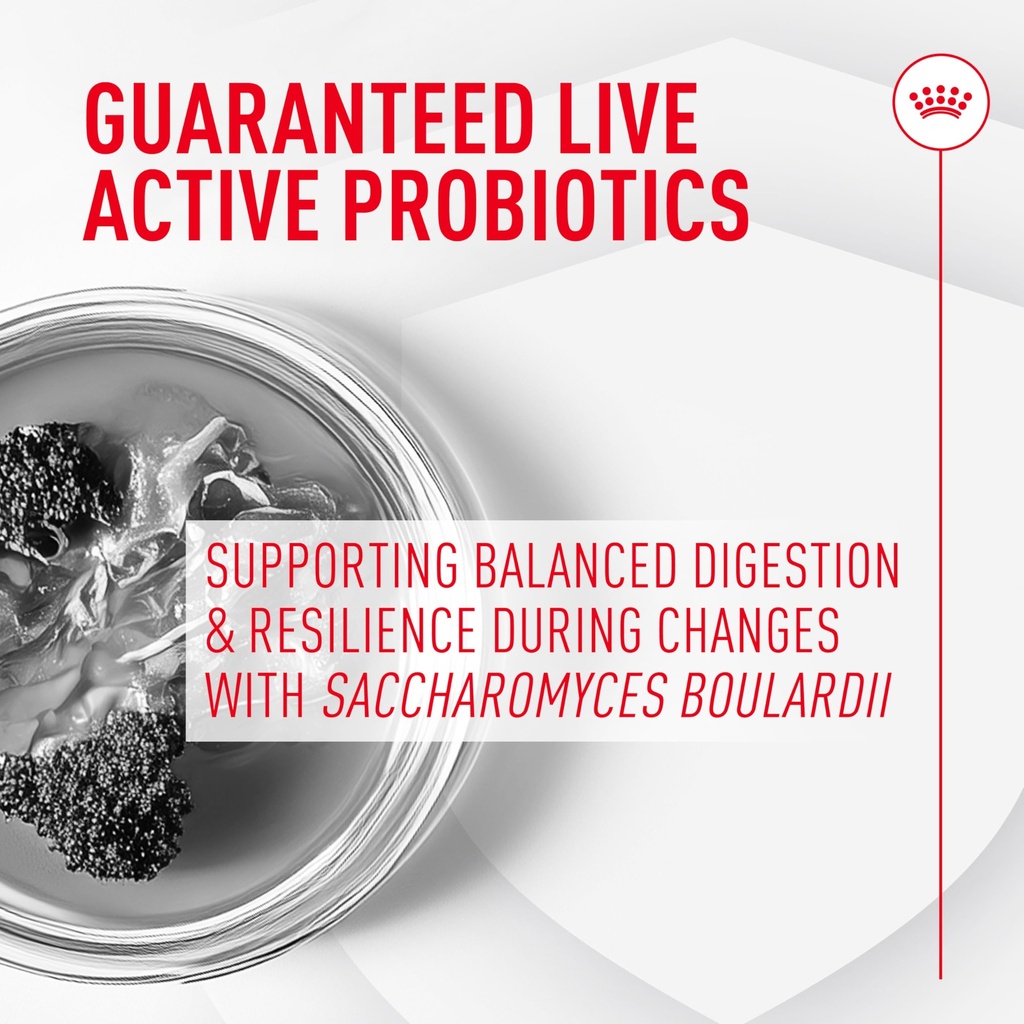 GUARANTEED LIVE ACTIVE PROBIOTICS

SUPPORTING BALANCED DIGESTION & RESILIENCE DURING CHANGES WITH SACCHAROMYCES BOULARDII